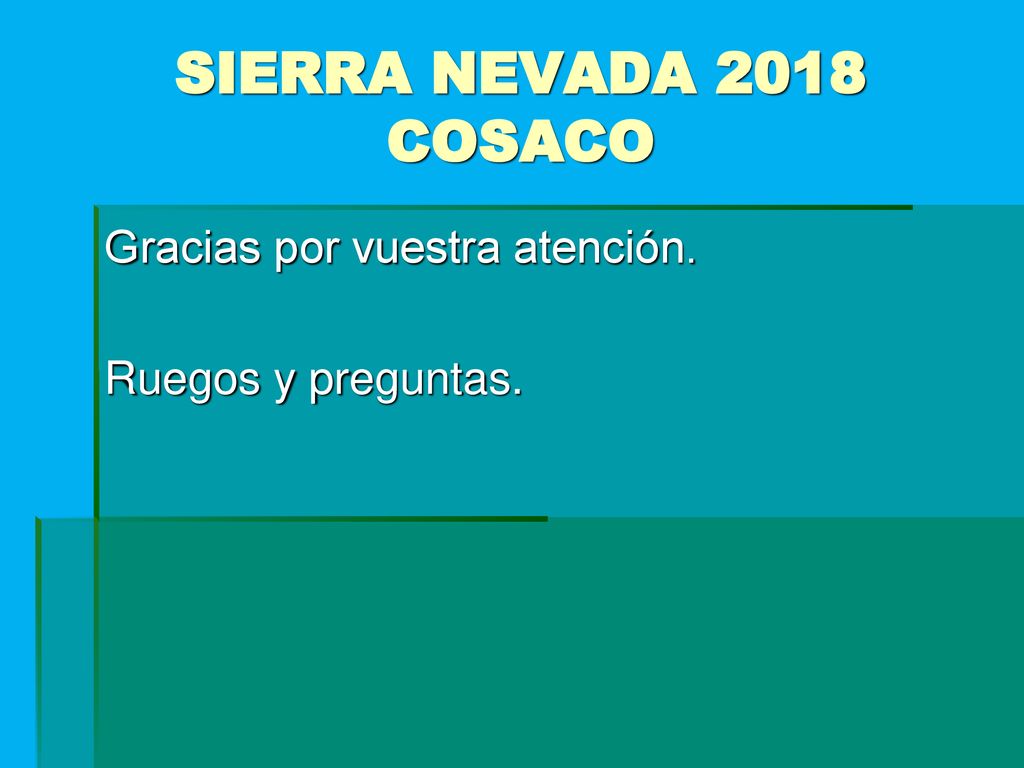 SIERRA NEVADA 2018 COSACO

Gracias por vuestra atención.

Ruegos y preguntas.